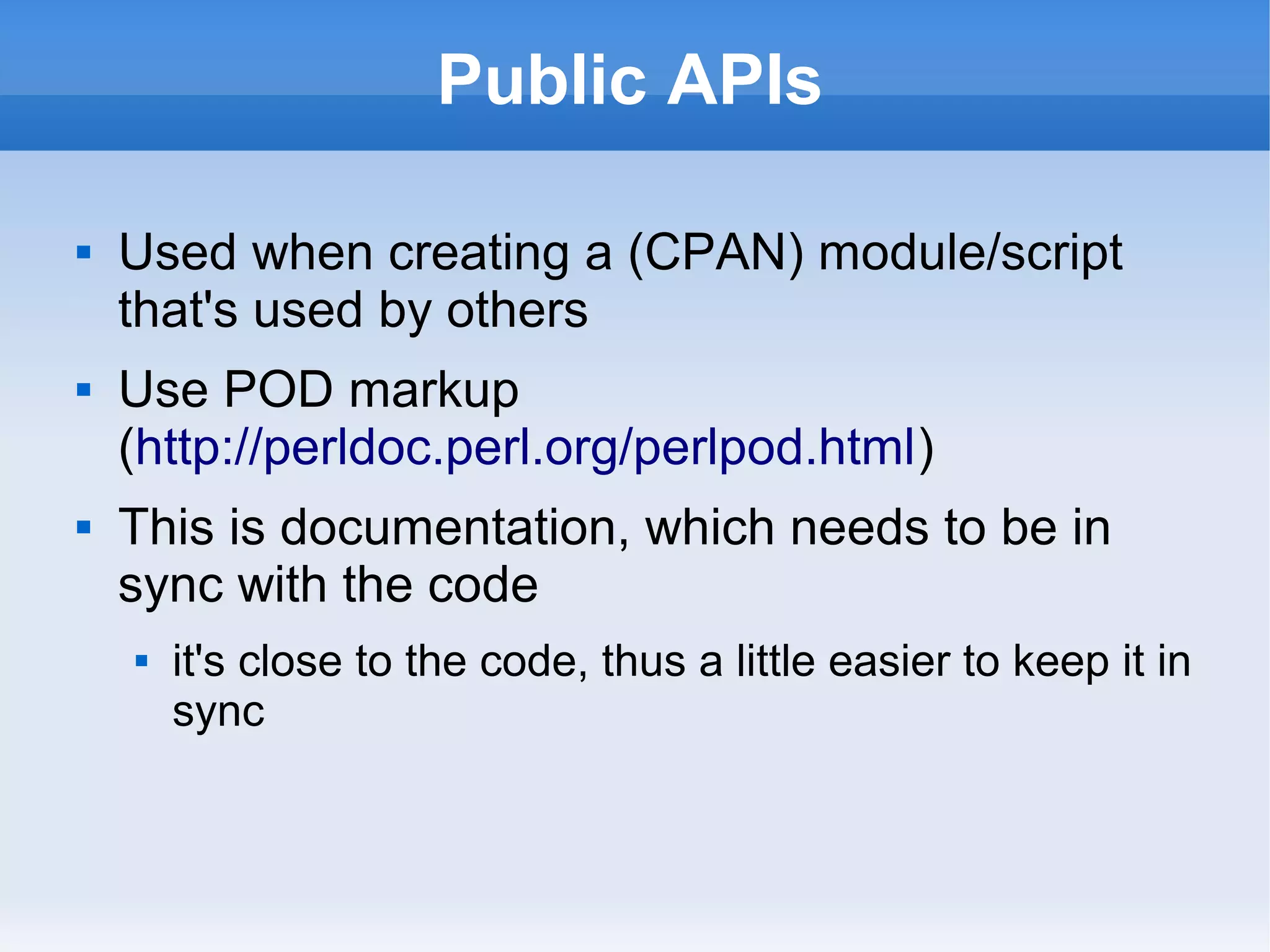 Public APIs

- Used when creating a (CPAN) module/script that's used by others
- Use POD markup (http://perldoc.perl.org/perlpod.html)
- This is documentation, which needs to be in sync with the code
  - it's close to the code, thus a little easier to keep it in sync